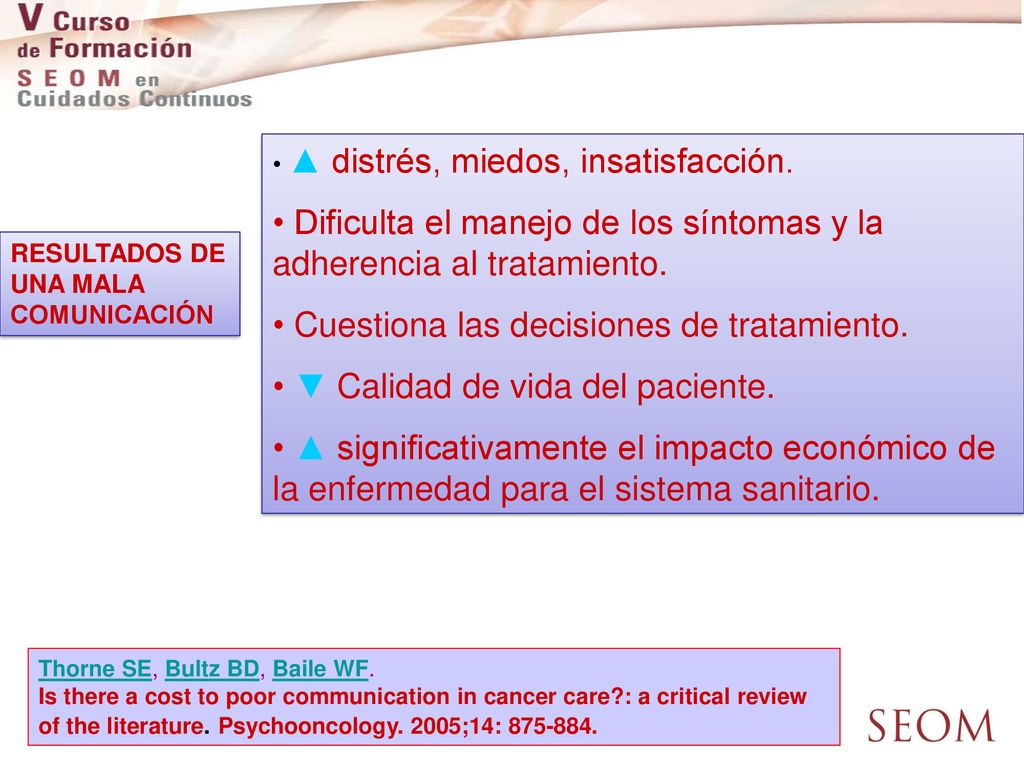 V Curso de Formación SEOM en Cuidados Continuos

RESULTADOS DE UNA MALA COMUNICACIÓN

• ▲ distrés, miedos, insatisfacción.
• Dificulta el manejo de los síntomas y la adherencia al tratamiento.
• Cuestiona las decisiones de tratamiento.
• ▼ Calidad de vida del paciente.
• ▲ significativamente el impacto económico de la enfermedad para el sistema sanitario.

Thorne SE, Bultz BD, Baile WF.
Is there a cost to poor communication in cancer care?: a critical review of the literature. Psychooncology. 2005;14: 875-884.

SEOM